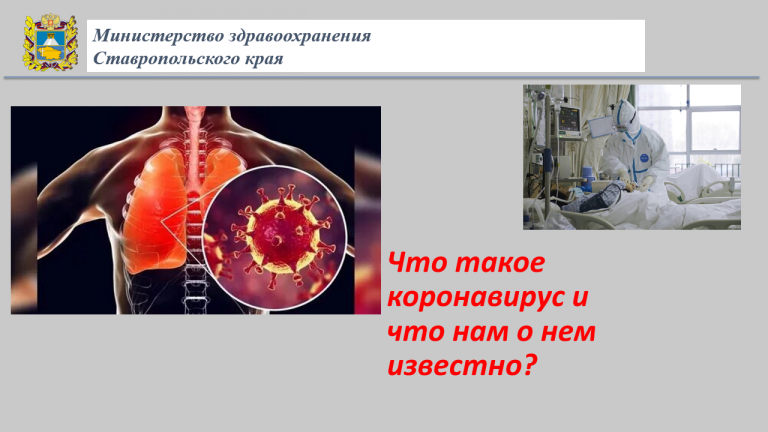 Министерство здравоохранения
Ставропольского края

Что такое коронавирус и что нам о нем известно?